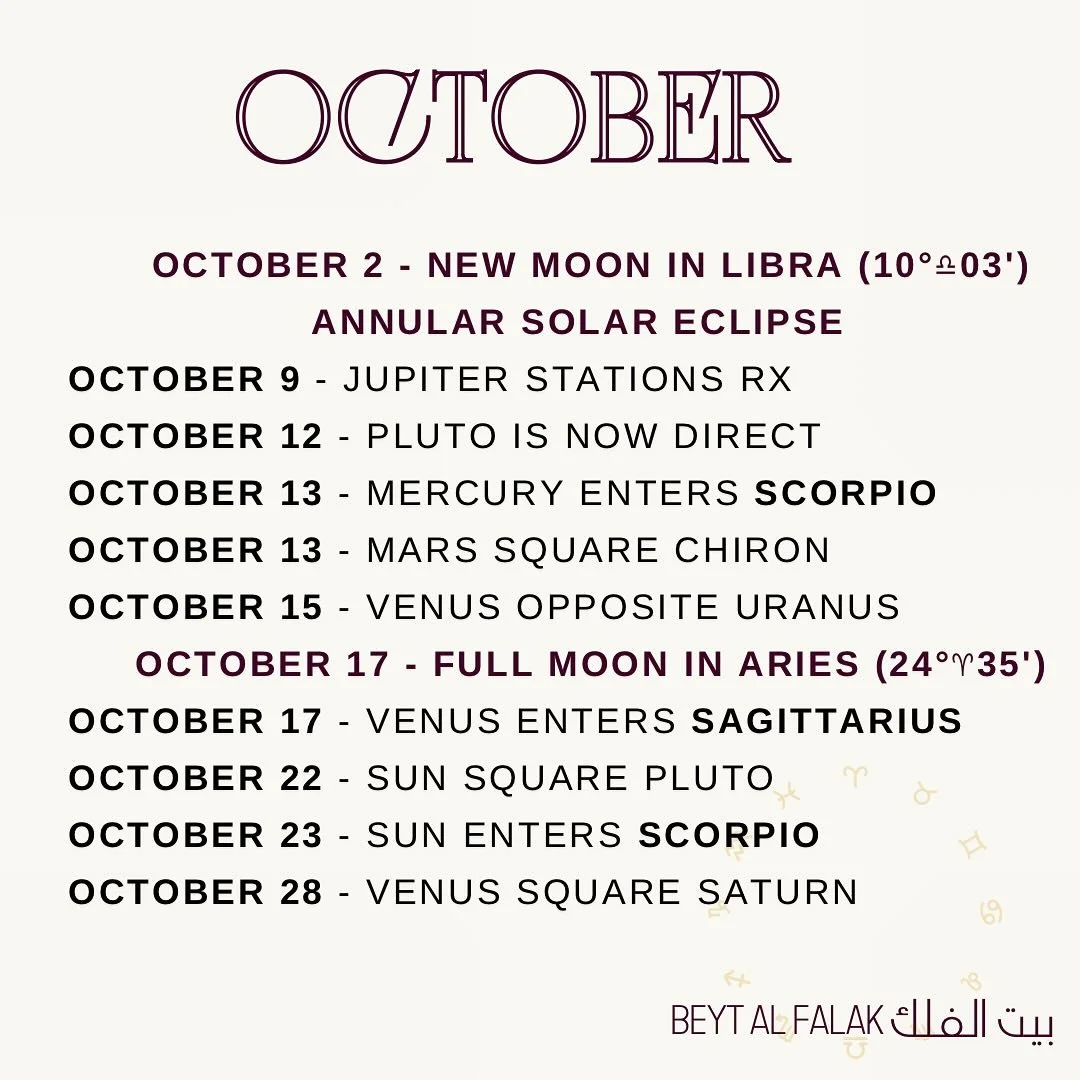 OCTOBER

OCTOBER 2 - NEW MOON IN LIBRA (10°♎03')
ANNULAR SOLAR ECLIPSE

OCTOBER 9 - JUPITER STATIONS RX
OCTOBER 12 - PLUTO IS NOW DIRECT
OCTOBER 13 - MERCURY ENTERS SCORPIO
OCTOBER 13 - MARS SQUARE CHIRON
OCTOBER 15 - VENUS OPPOSITE URANUS

OCTOBER 17 - FULL MOON IN ARIES (24°♈35')

OCTOBER 17 - VENUS ENTERS SAGITTARIUS
OCTOBER 22 - SUN SQUARE PLUTO
OCTOBER 23 - SUN ENTERS SCORPIO
OCTOBER 28 - VENUS SQUARE SATURN

BEYT AL FALAK بيت الفلك